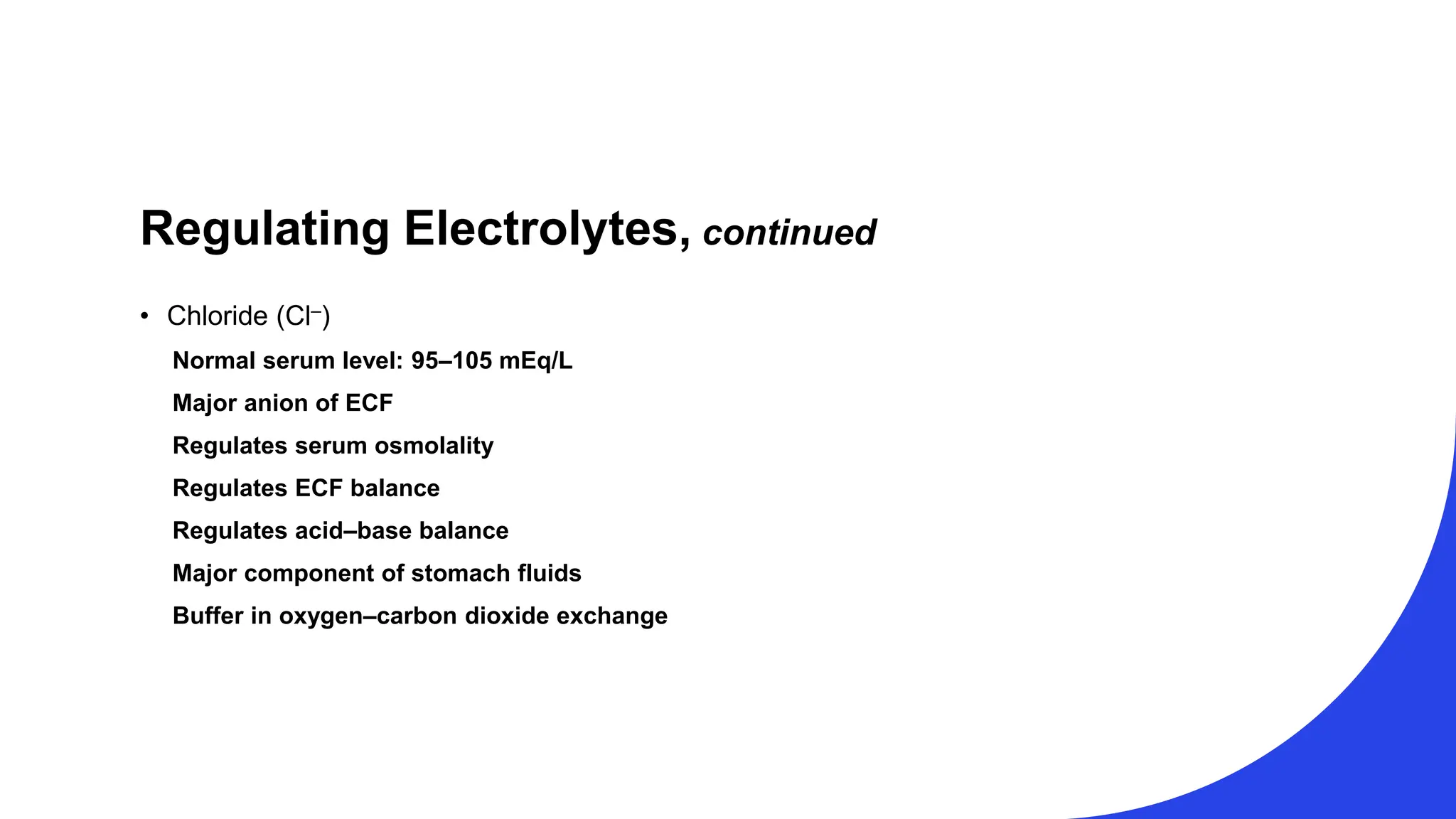 Regulating Electrolytes, continued

• Chloride ($Cl^-$)

Normal serum level: 95–105 mEq/L

Major anion of ECF

Regulates serum osmolality

Regulates ECF balance

Regulates acid–base balance

Major component of stomach fluids

Buffer in oxygen–carbon dioxide exchange